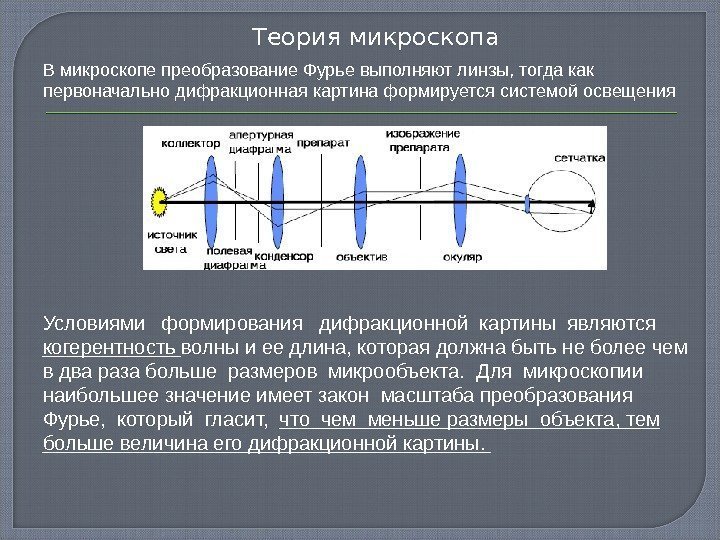 Теория микроскопа

В микроскопе преобразование Фурье выполняют линзы, тогда как первоначально дифракционная картина формируется системой освещения

коллектор
апертурная диафрагма
препарат
изображение препарата
сетчатка
источник света
полевая диафрагма
конденсор
объектив
окуляр

Условиями формирования дифракционной картины являются когерентность волны и ее длина, которая должна быть не более чем в два раза больше размеров микрообъекта. Для микроскопии наибольшее значение имеет закон масштаба преобразования Фурье, который гласит, что чем меньше размеры объекта, тем больше величина его дифракционной картины.